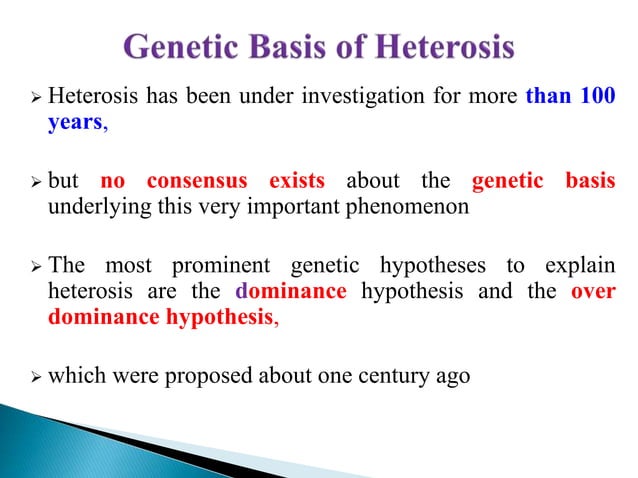 Genetic Basis of Heterosis

➢ Heterosis has been under investigation for more than 100 years,

➢ but no consensus exists about the genetic basis underlying this very important phenomenon

➢ The most prominent genetic hypotheses to explain heterosis are the dominance hypothesis and the over dominance hypothesis,

➢ which were proposed about one century ago